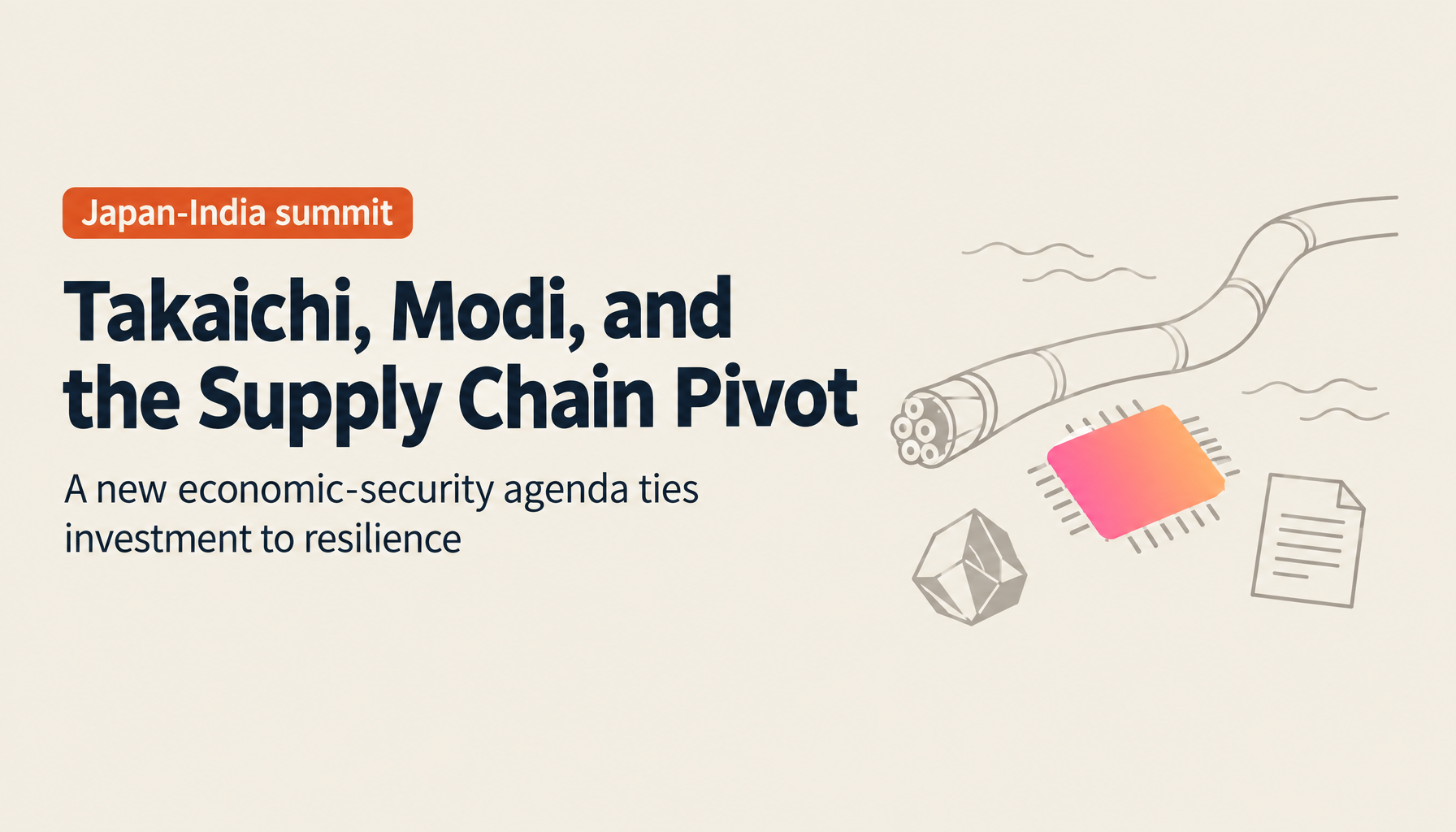 Japan-India summit

Takaichi, Modi, and the Supply Chain Pivot

A new economic-security agenda ties investment to resilience